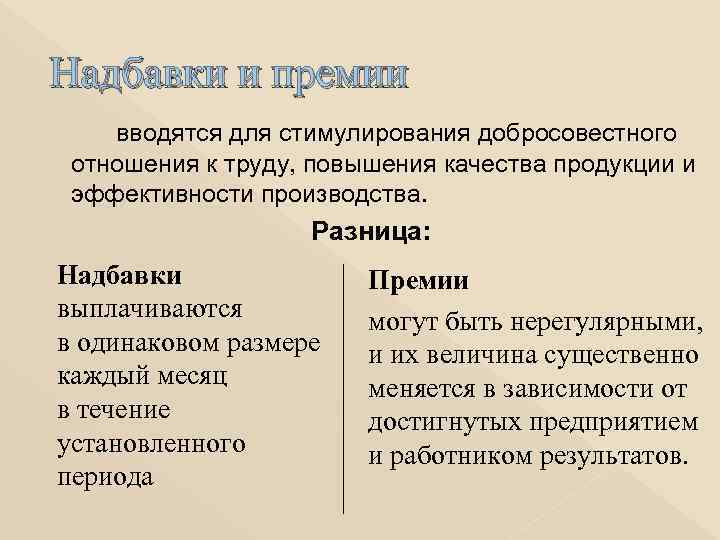 Надбавки и премии

вводятся для стимулирования добросовестного отношения к труду, повышения качества продукции и эффективности производства.

Разница:

Надбавки
выплачиваются в одинаковом размере каждый месяц в течение установленного периода

Премии
могут быть нерегулярными, и их величина существенно меняется в зависимости от достигнутых предприятием и работником результатов.